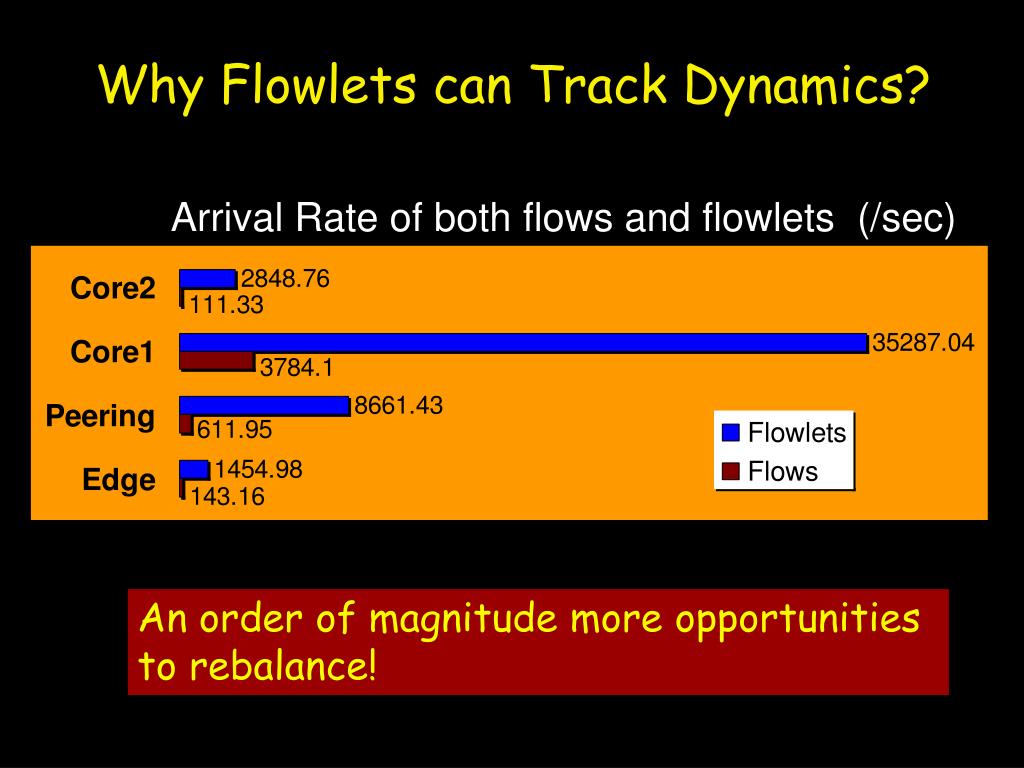 Why Flowlets can Track Dynamics?

Arrival Rate of both flows and flowlets (/sec)

Core2
2848.76
111.33

Core1
35287.04
3784.1

Peering
8661.43
611.95

Edge
1454.98
143.16

Flowlets
Flows

An order of magnitude more opportunities to rebalance!